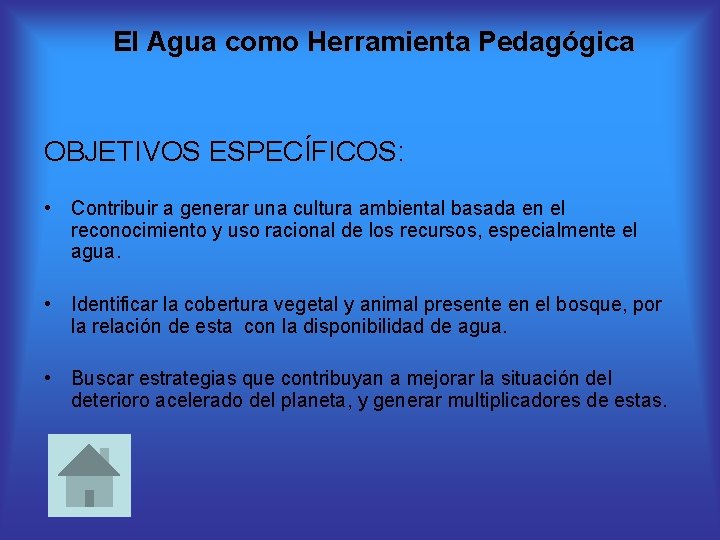 El Agua como Herramienta Pedagógica

OBJETIVOS ESPECÍFICOS:

• Contribuir a generar una cultura ambiental basada en el reconocimiento y uso racional de los recursos, especialmente el agua.

• Identificar la cobertura vegetal y animal presente en el bosque, por la relación de esta con la disponibilidad de agua.

• Buscar estrategias que contribuyan a mejorar la situación del deterioro acelerado del planeta, y generar multiplicadores de estas.